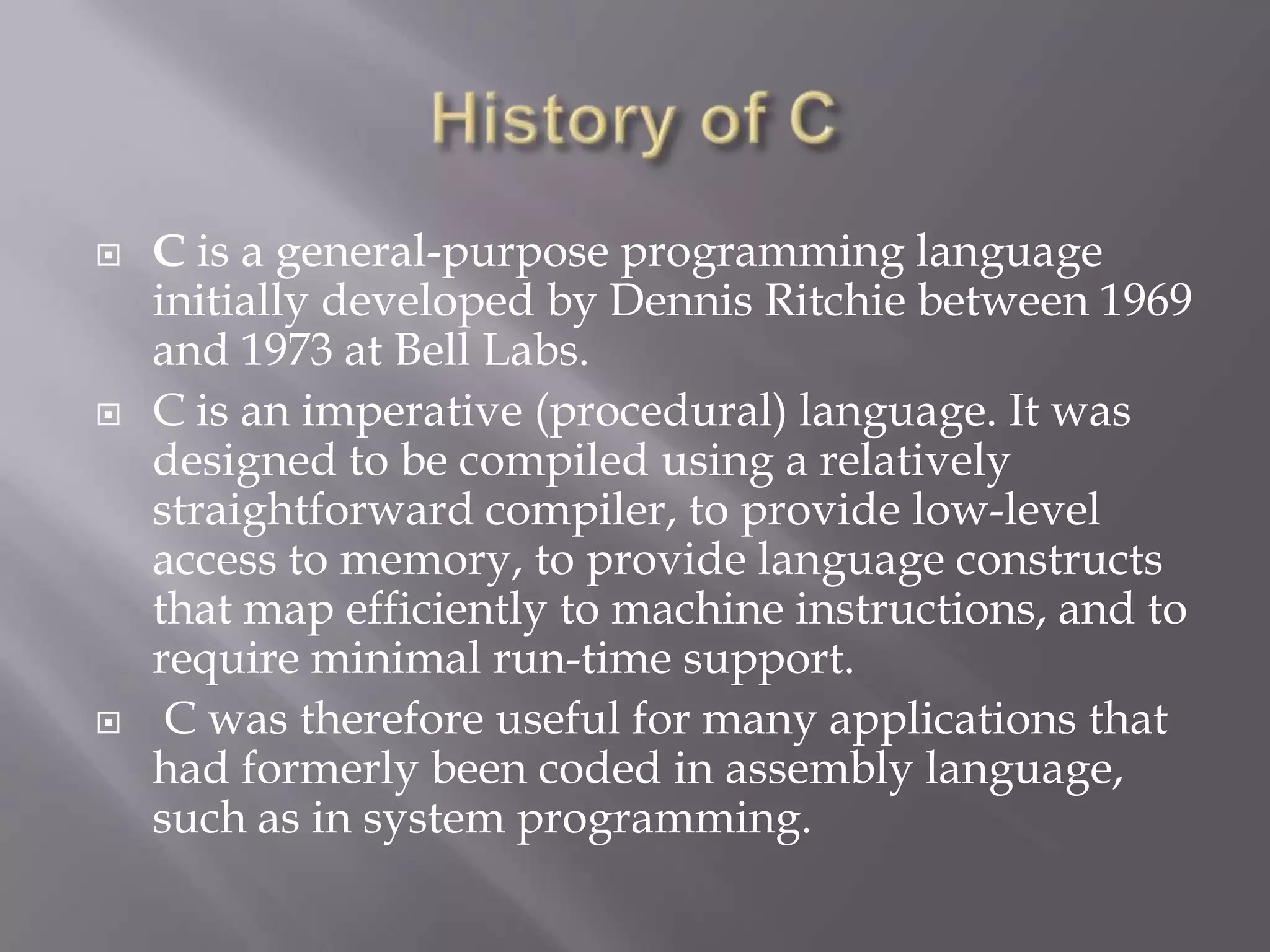 History of C

C is a general-purpose programming language initially developed by Dennis Ritchie between 1969 and 1973 at Bell Labs.

C is an imperative (procedural) language. It was designed to be compiled using a relatively straightforward compiler, to provide low-level access to memory, to provide language constructs that map efficiently to machine instructions, and to require minimal run-time support.

C was therefore useful for many applications that had formerly been coded in assembly language, such as in system programming.